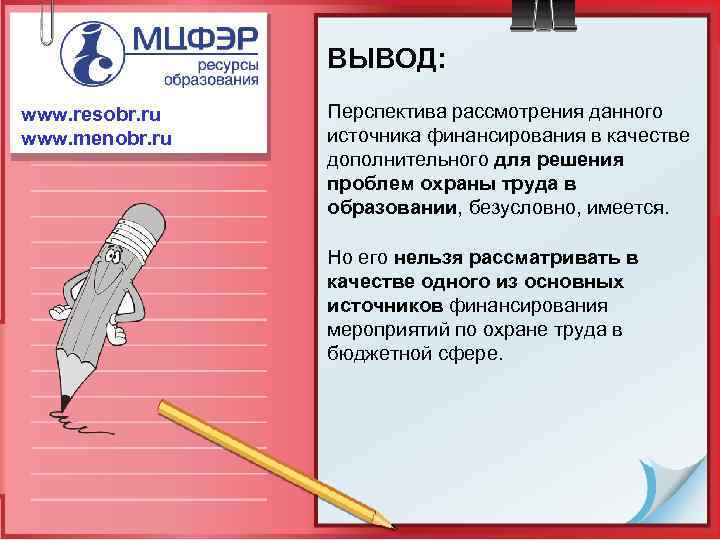 МЦФЭР
ресурсы образования

www.resobr.ru
www.menobr.ru

ВЫВОД:

Перспектива рассмотрения данного источника финансирования в качестве дополнительного для решения проблем охраны труда в образовании, безусловно, имеется.

Но его нельзя рассматривать в качестве одного из основных источников финансирования мероприятий по охране труда в бюджетной сфере.